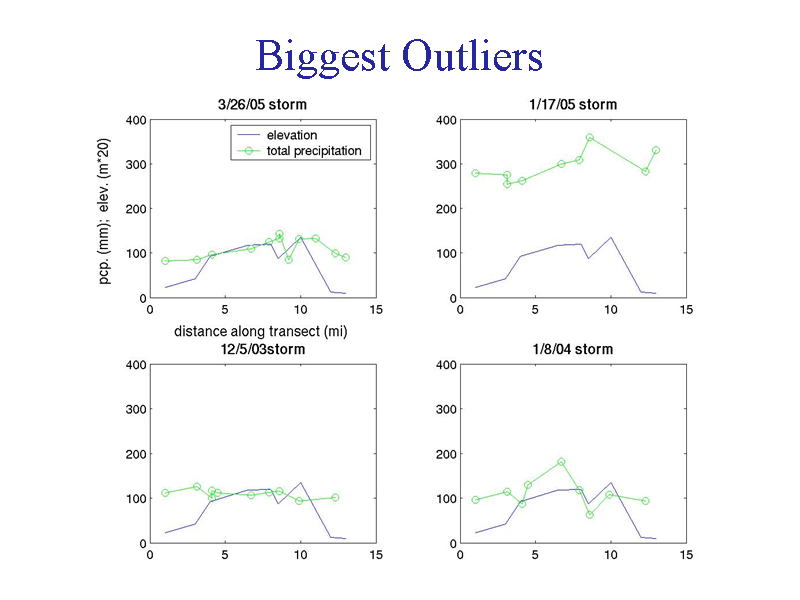 Biggest Outliers

3/26/05 storm

elevation
total precipitation

pcp. (mm); elev. (m*20)

400
300
200
100
0

0 5 10 15

distance along transect (mi)

1/17/05 storm

400
300
200
100
0

0 5 10 15

12/5/03storm

400
300
200
100
0

0 5 10 15

1/8/04 storm

400
300
200
100
0

0 5 10 15